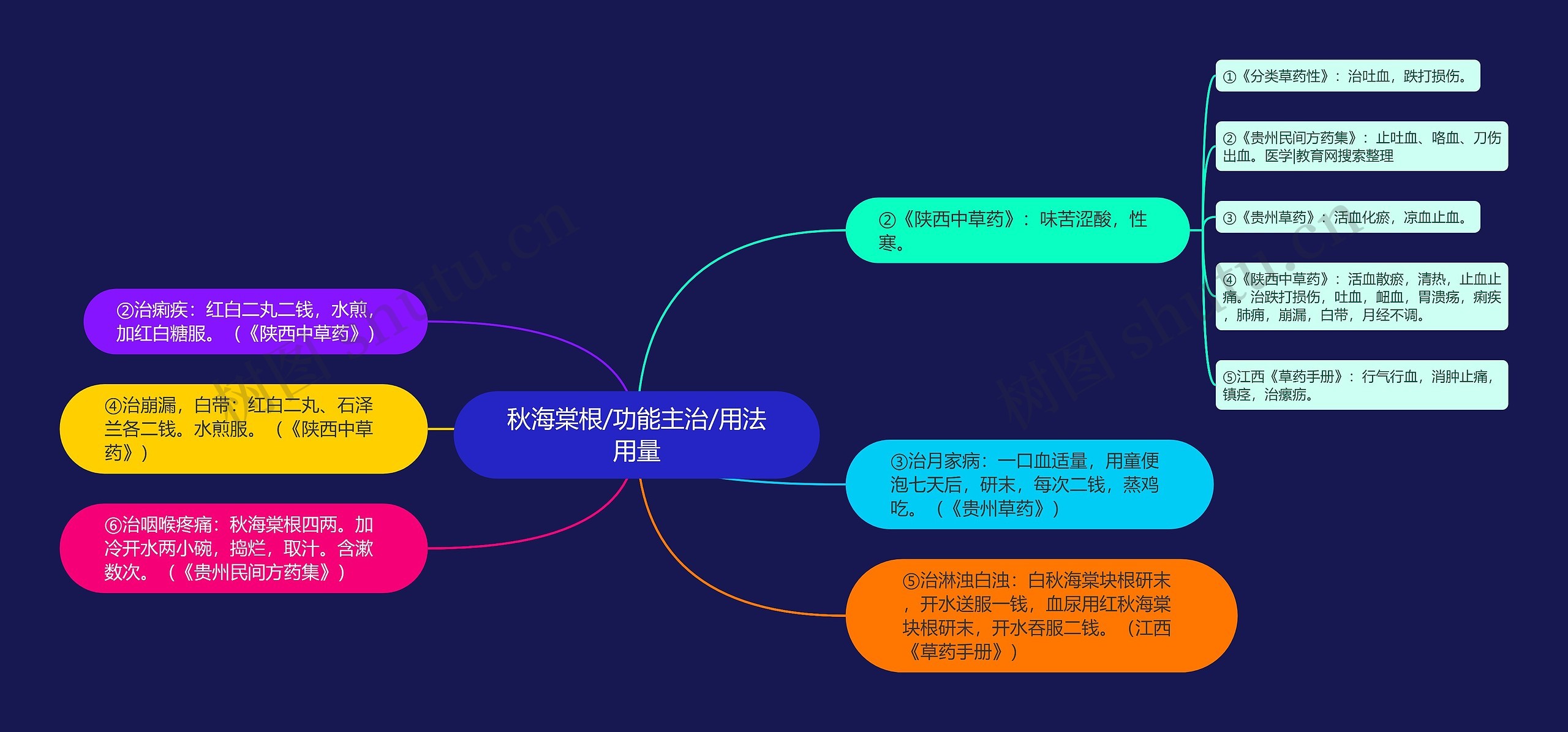 秋海棠根/功能主治/用法用量

②《陕西中草药》：味苦涩酸，性寒。

①《分类草药性》：治吐血，跌打损伤。

②《贵州民间方药集》：止吐血、咯血、刀伤出血。医学|教育网搜索整理

③《贵州草药》：活血化瘀，凉血止血。

④《陕西中草药》：活血散瘀，清热，止血止痛。治跌打损伤，吐血，衄血，胃溃疡，痢疾，肺痈，崩漏，白带，月经不调。

⑤江西《草药手册》：行气行血，消肿止痛，镇痉，治瘰疬。

③治月家病：一口血适量，用童便泡七天后，研末，每次二钱，蒸鸡吃。（《贵州草药》）

⑤治淋浊白浊：白秋海棠块根研末，开水送服一钱，血尿用红秋海棠块根研末，开水吞服二钱。（江西《草药手册》）

②治痢疾：红白二丸二钱，水煎，加红白糖服。（《陕西中草药》）

④治崩漏，白带：红白二丸、石泽兰各二钱。水煎服。（《陕西中草药》）

⑥治咽喉疼痛：秋海棠根四两。加冷开水两小碗，捣烂，取汁。含漱数次。（《贵州民间方药集》）

树图 shutu.cn

树图 shutu.cn